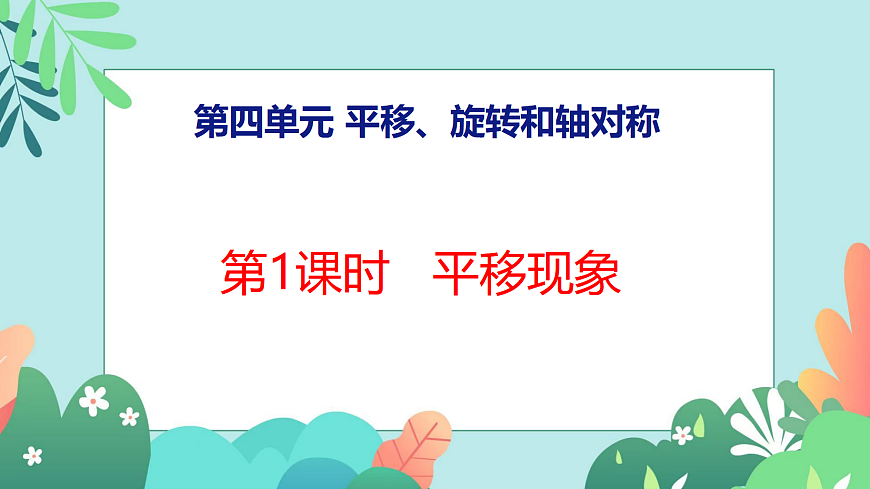 第四单元 平移、旋转和轴对称

第1课时　平移现象